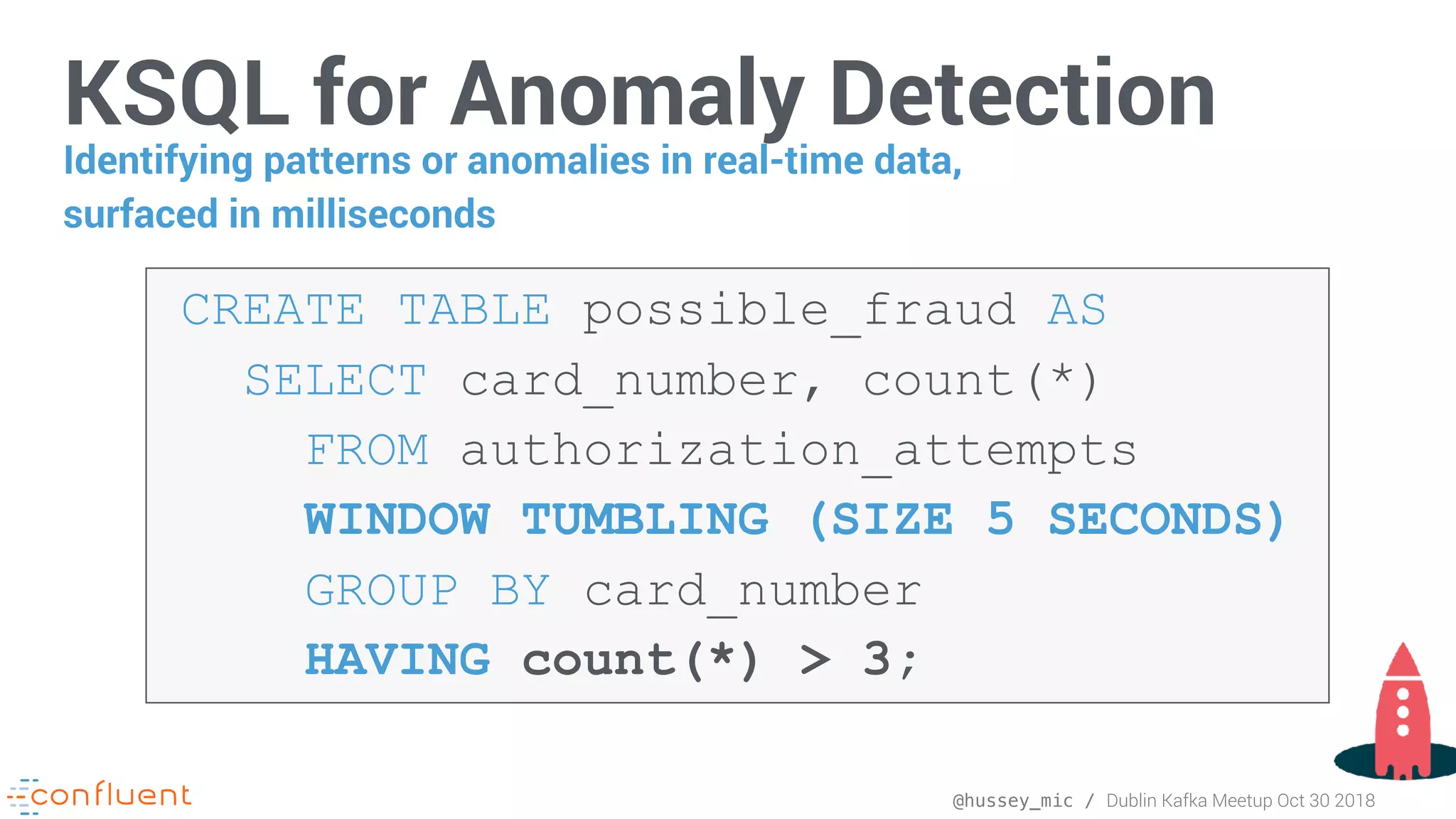 KSQL for Anomaly Detection

Identifying patterns or anomalies in real-time data, surfaced in milliseconds

CREATE TABLE possible_fraud AS
SELECT card_number, count(*)
FROM authorization_attempts
WINDOW TUMBLING (SIZE 5 SECONDS)
GROUP BY card_number
HAVING count(*) > 3;

confluent

@hussey_mic / Dublin Kafka Meetup Oct 30 2018